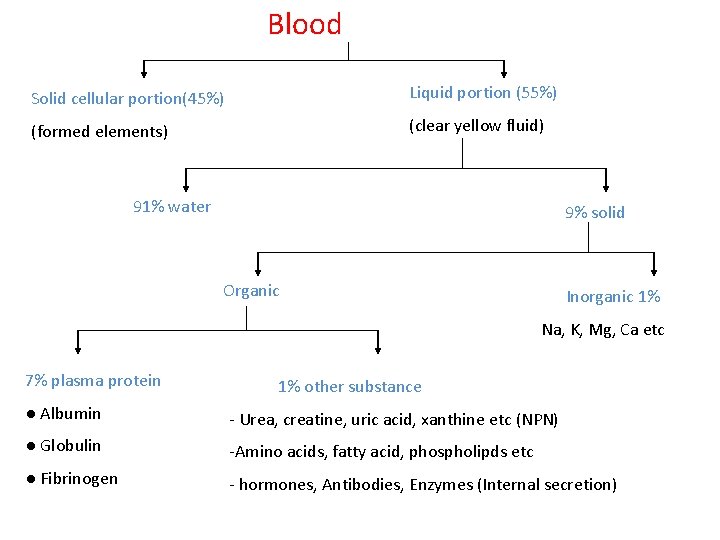 Blood

Solid cellular portion(45%)

(formed elements)

Liquid portion (55%)

(clear yellow fluid)

91% water

9% solid

Organic

Inorganic 1%

Na, K, Mg, Ca etc

7% plasma protein

● Albumin

● Globulin

● Fibrinogen

1% other substance

- Urea, creatine, uric acid, xanthine etc (NPN)

-Amino acids, fatty acid, phospholipds etc

- hormones, Antibodies, Enzymes (Internal secretion)